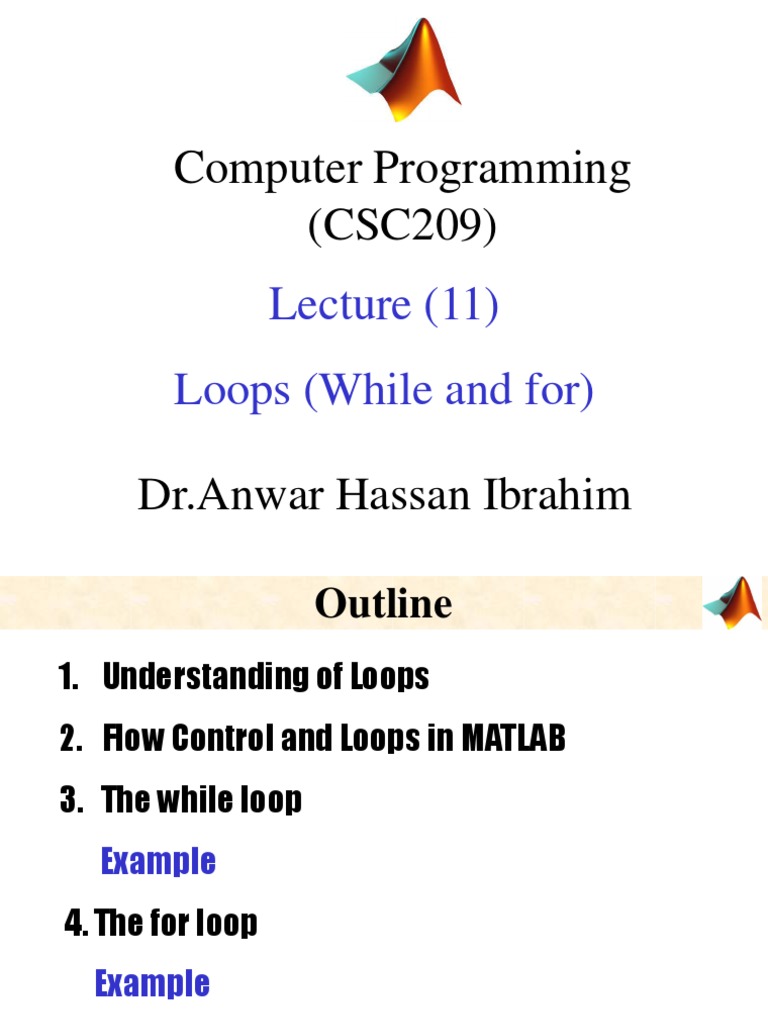 Computer Programming (CSC209)

Lecture (11)

Loops (While and for)

Dr.Anwar Hassan Ibrahim

Outline

1. Understanding of Loops

2. Flow Control and Loops in MATLAB

3. The while loop

Example

4. The for loop

Example